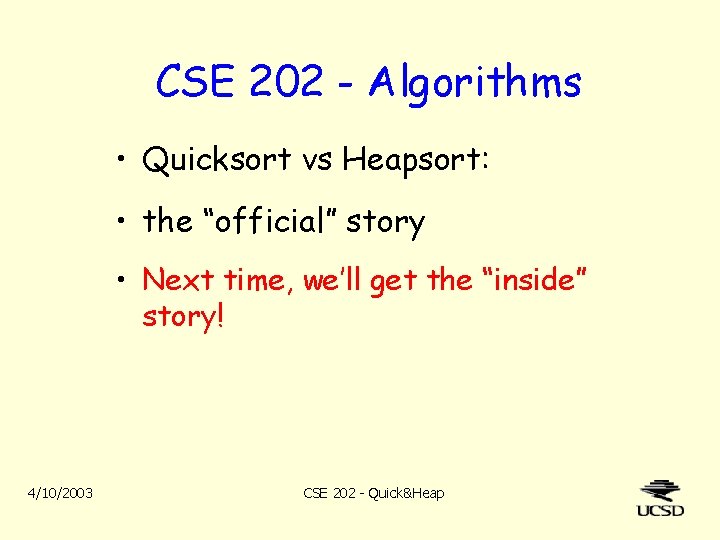 CSE 202 - Algorithms

• Quicksort vs Heapsort:

• the “official” story

• Next time, we’ll get the “inside” story!

4/10/2003

CSE 202 - Quick&Heap

UCSD